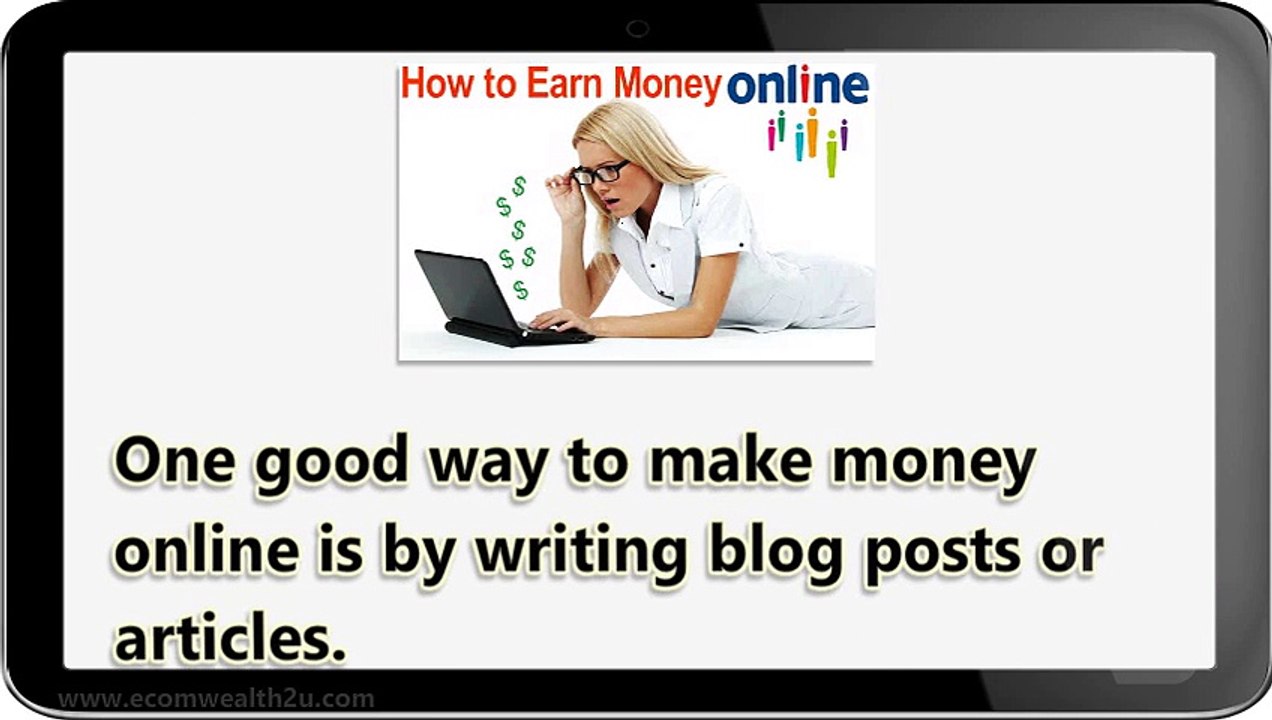 How to Earn Money online

$ $ $ $ $ $ $

One good way to make money online is by writing blog posts or articles.

www.ecomwealth2u.com